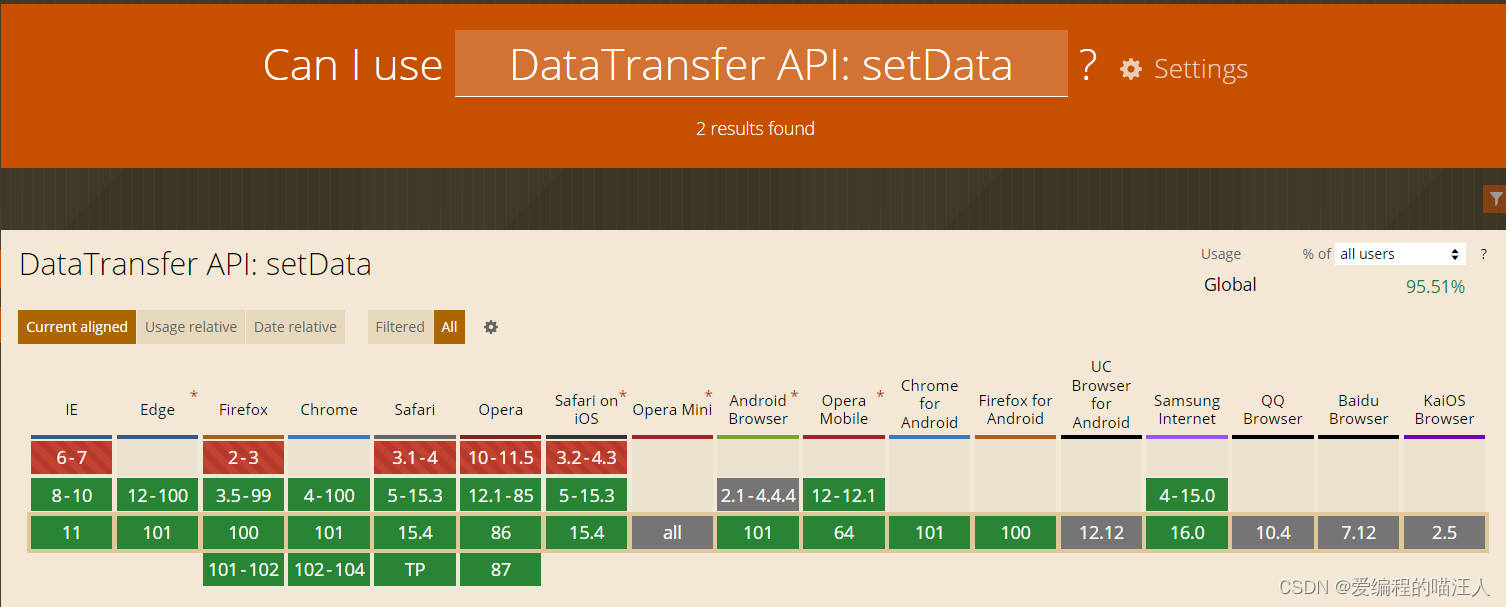 Can I use DataTransfer API: setData ? Settings

2 results found

DataTransfer API: setData

Usage % of all users ?

Global 95.51%

Current aligned Usage relative Date relative Filtered All

| IE | Edge * | Firefox | Chrome | Safari | Opera | Safari on iOS * | Opera Mini * | Android Browser * | Opera Mobile * | Chrome for Android | Firefox for Android | UC Browser for Android | Samsung Internet | QQ Browser | Baidu Browser | KaiOS Browser |
|---|---|---|---|---|---|---|---|---|---|---|---|---|---|---|---|---|
| 6-7 | | 2-3 | | 3.1-4 | 10-11.5 | 3.2-4.3 | | | | | | | | | | |
| 8-10 | 12-100 | 3.5-99 | 4-100 | 5-15.3 | 12.1-85 | 5-15.3 | | 2.1-4.4.4 | 12-12.1 | | | | 4-15.0 | | | |
| 11 | 101 | 100 | 101 | 15.4 | 86 | 15.4 | all | 101 | 64 | 101 | 100 | 12.12 | 16.0 | 10.4 | 7.12 | 2.5 |
| | | 101-102 | 102-104 | TP | 87 | | | | | | | | | | | |

CSDN @爱编程的喵汪人